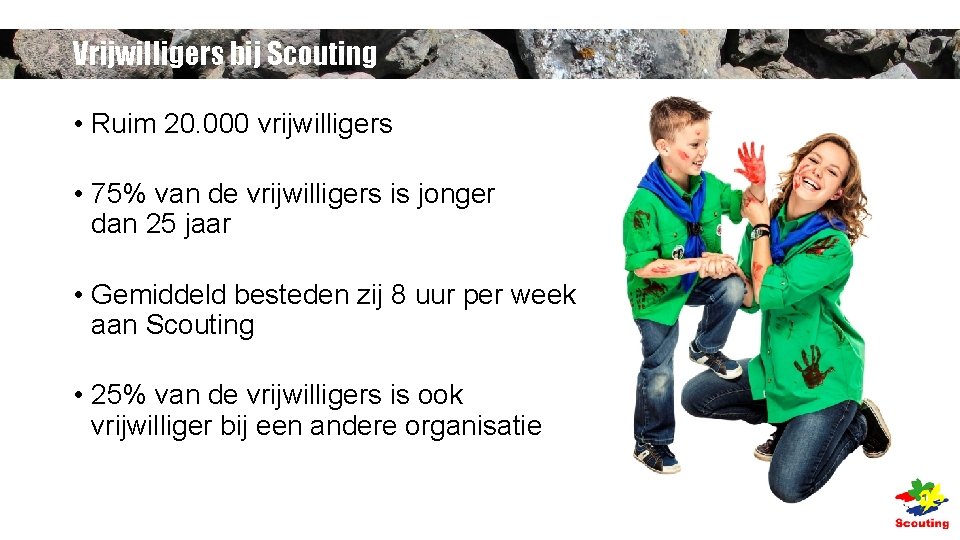 Vrijwilligers bij Scouting

• Ruim 20.000 vrijwilligers

• 75% van de vrijwilligers is jonger dan 25 jaar

• Gemiddeld besteden zij 8 uur per week aan Scouting

• 25% van de vrijwilligers is ook vrijwilliger bij een andere organisatie

Scouting